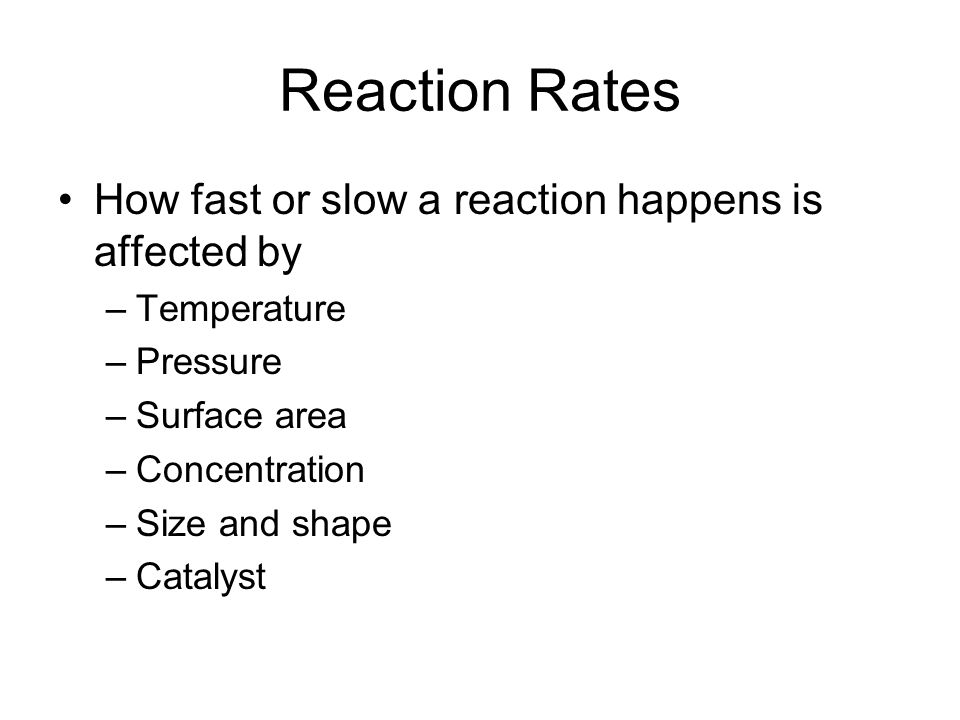 Reaction Rates

• How fast or slow a reaction happens is affected by
– Temperature
– Pressure
– Surface area
– Concentration
– Size and shape
– Catalyst